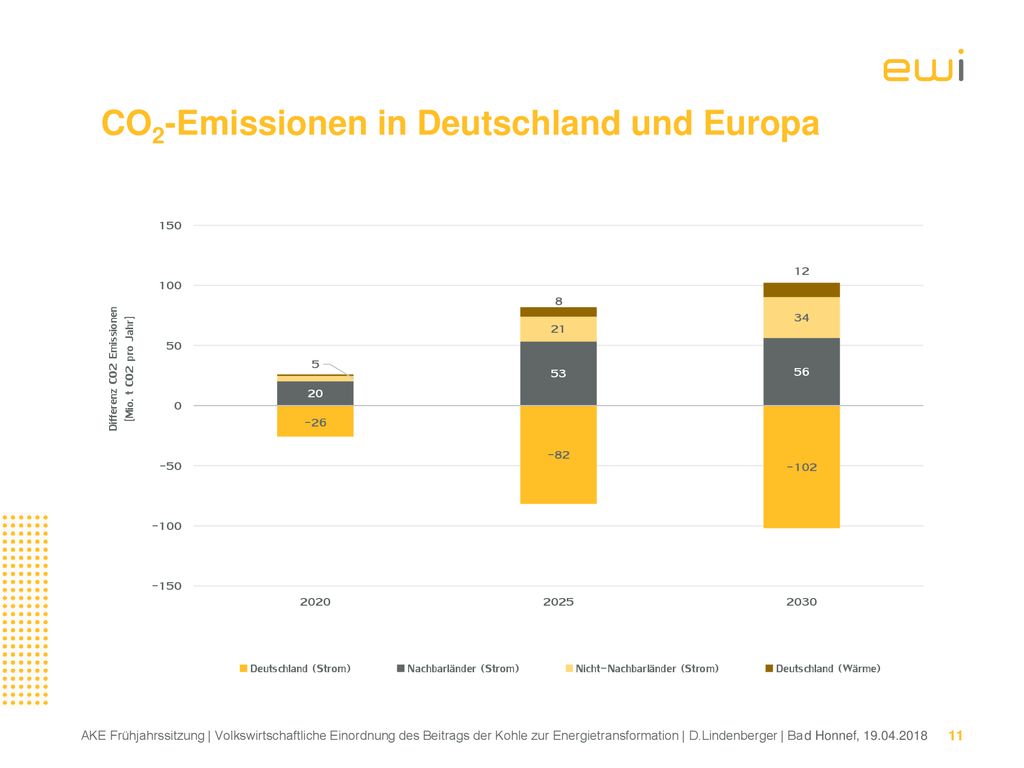 ewi

$CO_2$-Emissionen in Deutschland und Europa

Differenz CO2 Emissionen [Mio. t CO2 pro Jahr]

150
100
50
0
-50
-100
-150

5
20
-26

8
21
53
-82

12
34
56
-102

2020
2025
2030

Deutschland (Strom)
Nachbarländer (Strom)
Nicht-Nachbarländer (Strom)
Deutschland (Wärme)

AKE Frühjahrssitzung | Volkswirtschaftliche Einordnung des Beitrags der Kohle zur Energietransformation | D.Lindenberger | Bad Honnef, 19.04.2018 11